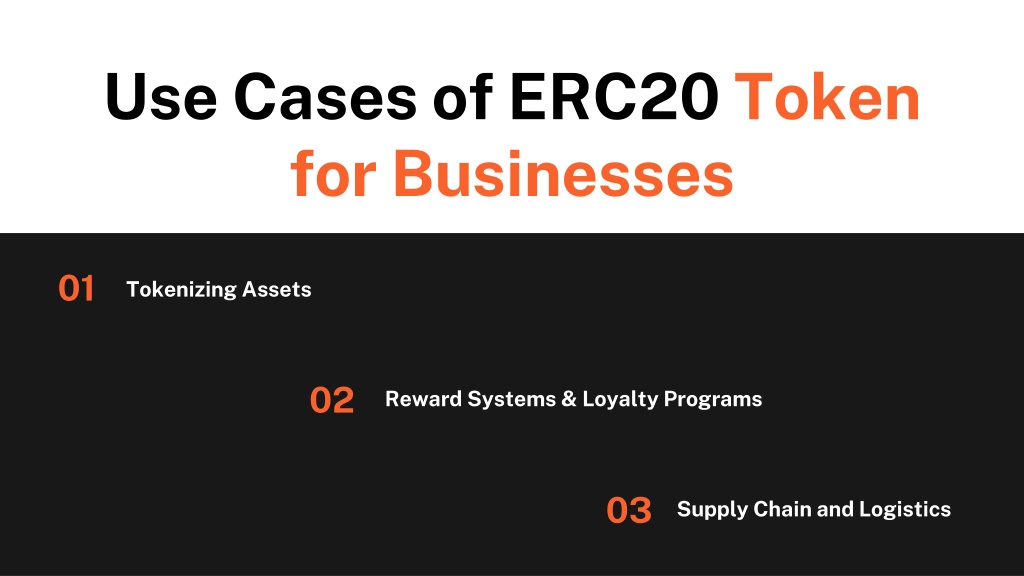 Use Cases of ERC20 Token for Businesses

01 Tokenizing Assets

02 Reward Systems & Loyalty Programs

03 Supply Chain and Logistics